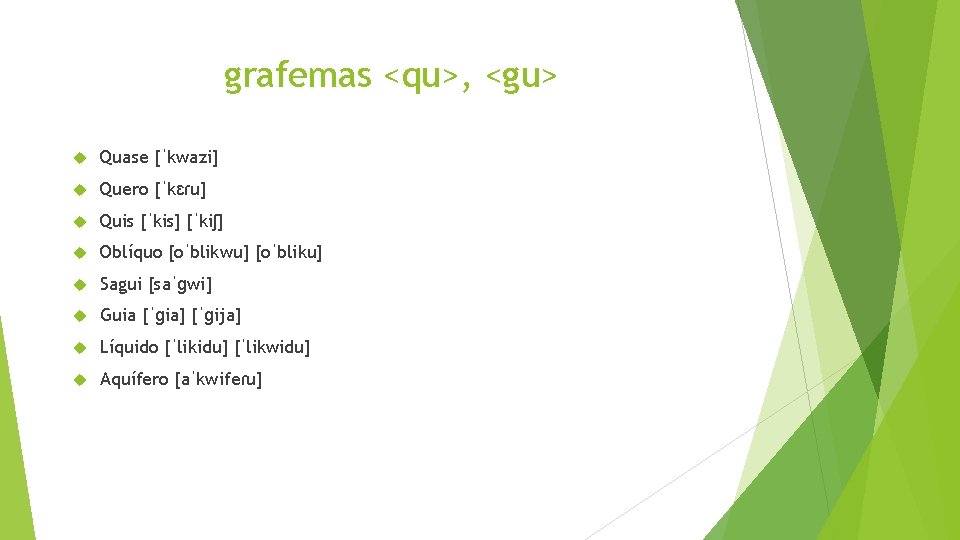 grafemas <qu>, <gu>

Quase [ˈkwazi]

Quero [ˈkɛɾu]

Quis [ˈkis] [ˈkiʃ]

Oblíquo [oˈblikwu] [oˈbliku]

Sagui [saˈgwi]

Guia [ˈgia] [ˈgija]

Líquido [ˈlikidu] [ˈlikwidu]

Aquífero [aˈkwifeɾu]